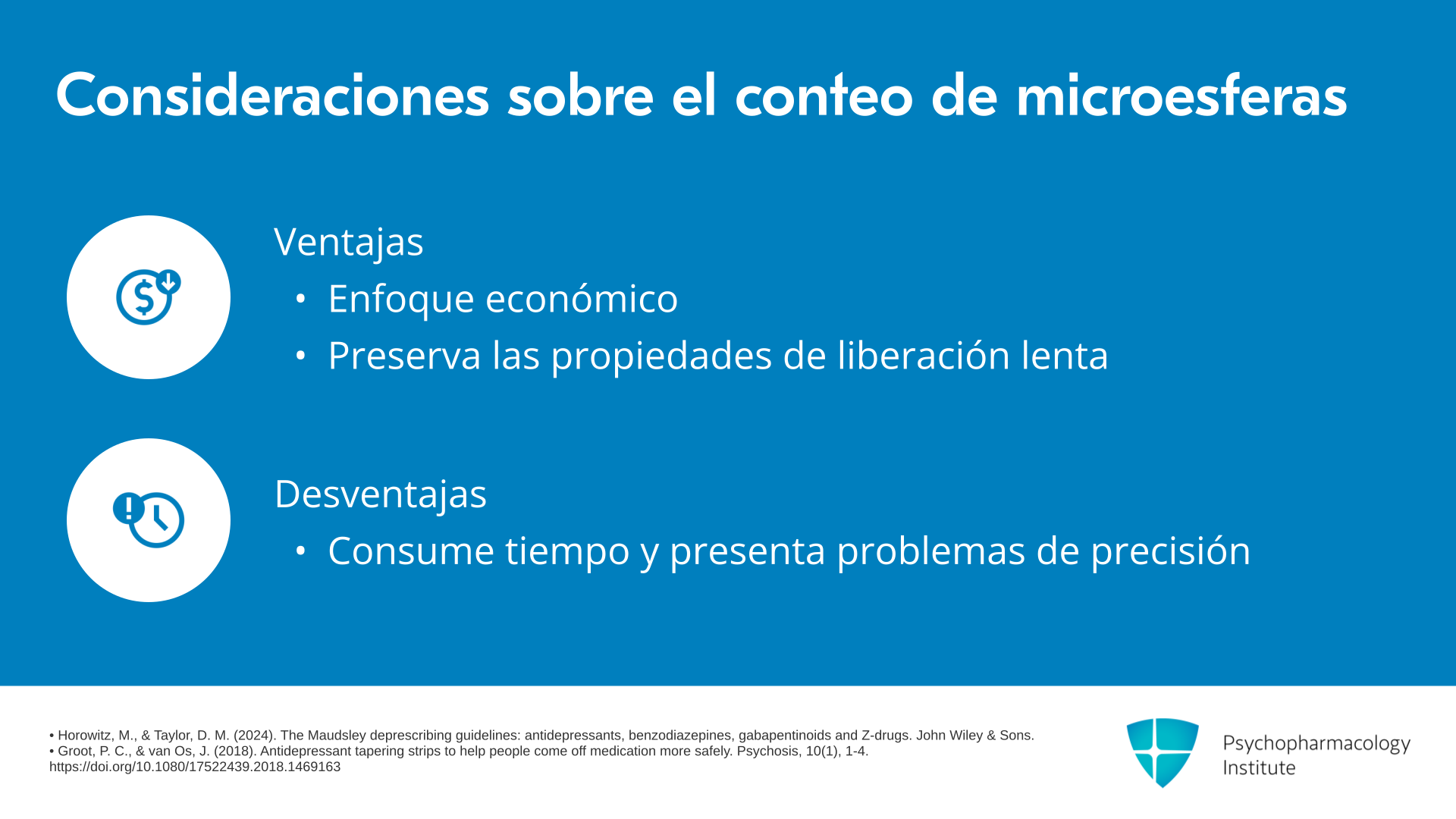 Consideraciones sobre el conteo de microesferas

Ventajas
• Enfoque económico
• Preserva las propiedades de liberación lenta

Desventajas
• Consume tiempo y presenta problemas de precisión

• Horowitz, M., & Taylor, D. M. (2024). The Maudsley deprescribing guidelines: antidepressants, benzodiazepines, gabapentinoids and Z-drugs. John Wiley & Sons.
• Groot, P. C., & van Os, J. (2018). Antidepressant tapering strips to help people come off medication more safely. Psychosis, 10(1), 1-4. https://doi.org/10.1080/17522439.2018.1469163

Psychopharmacology Institute